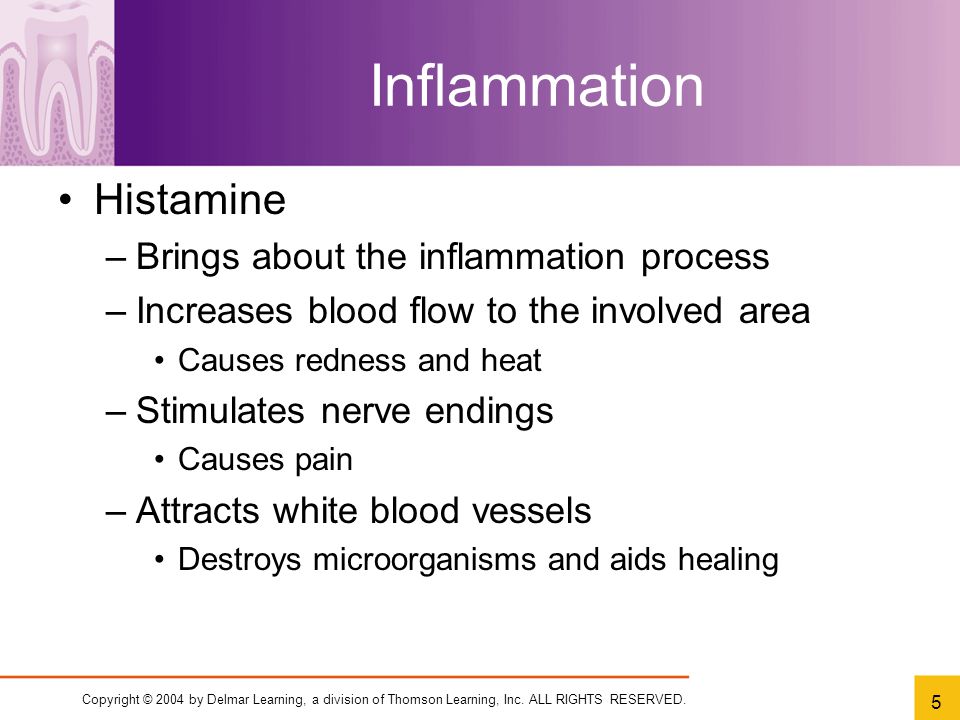 Inflammation

• Histamine

– Brings about the inflammation process

– Increases blood flow to the involved area

• Causes redness and heat

– Stimulates nerve endings

• Causes pain

– Attracts white blood vessels

• Destroys microorganisms and aids healing

Copyright © 2004 by Delmar Learning, a division of Thomson Learning, Inc. ALL RIGHTS RESERVED.

5